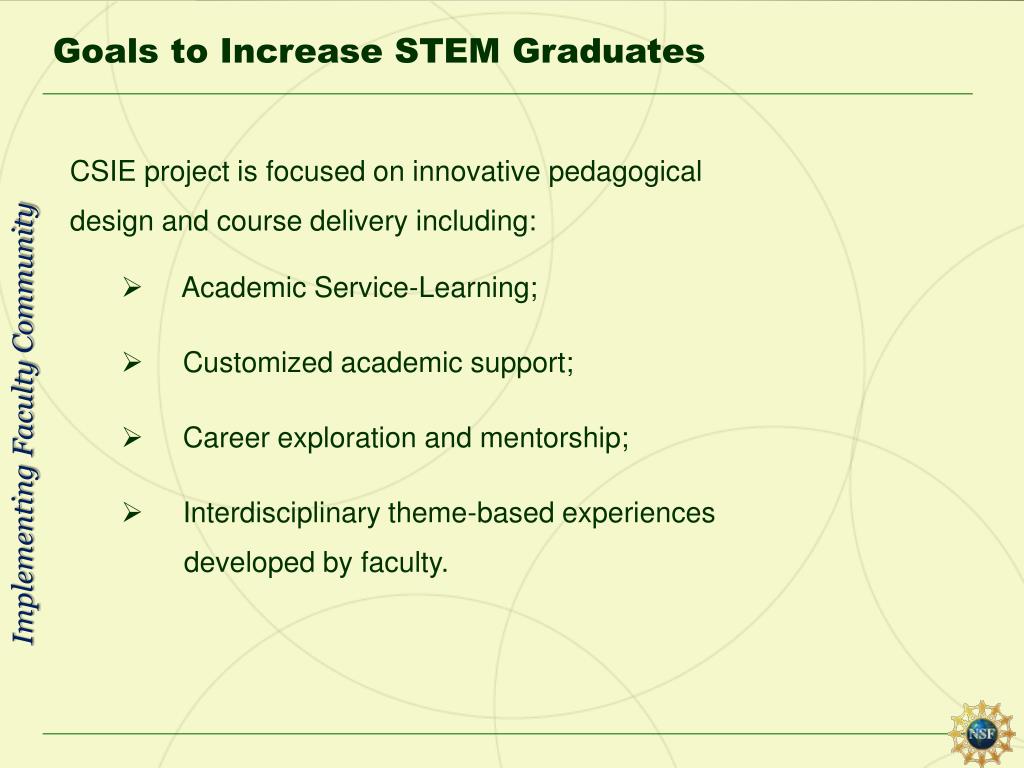 Goals to Increase STEM Graduates

Implementing Faculty Community

CSIE project is focused on innovative pedagogical design and course delivery including:

➢ Academic Service-Learning;

➢ Customized academic support;

➢ Career exploration and mentorship;

➢ Interdisciplinary theme-based experiences developed by faculty.

NSF